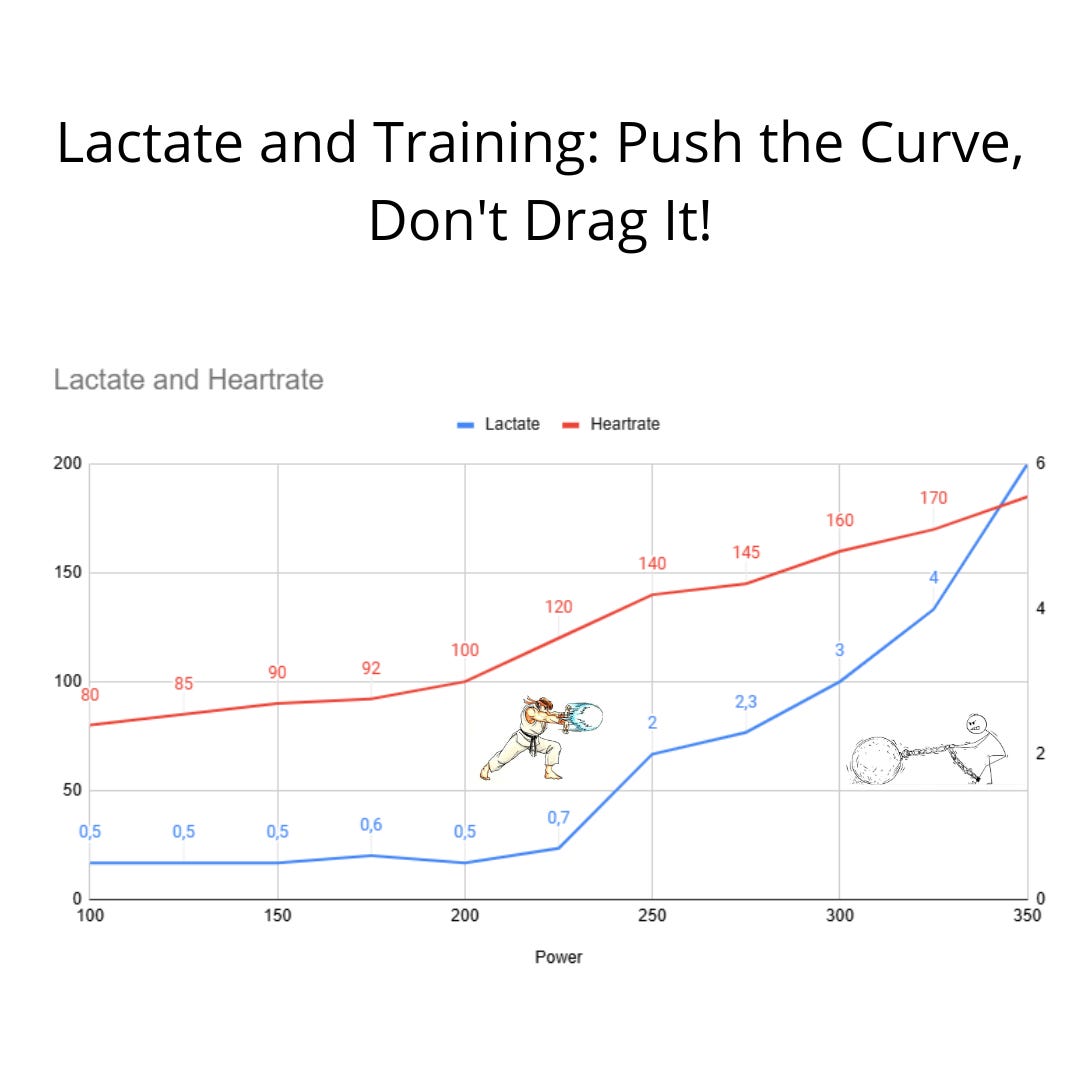 Lactate and Training: Push the Curve, Don't Drag It!

Lactate and Heartrate

Lactate Heartrate

200
150
100
50
0

6
4
2
0

80 85 90 92 100 120 140 145 160 170

0,5 0,5 0,5 0,6 0,5 0,7 2 2,3 3 4

100 150 200 250 300 350

Power